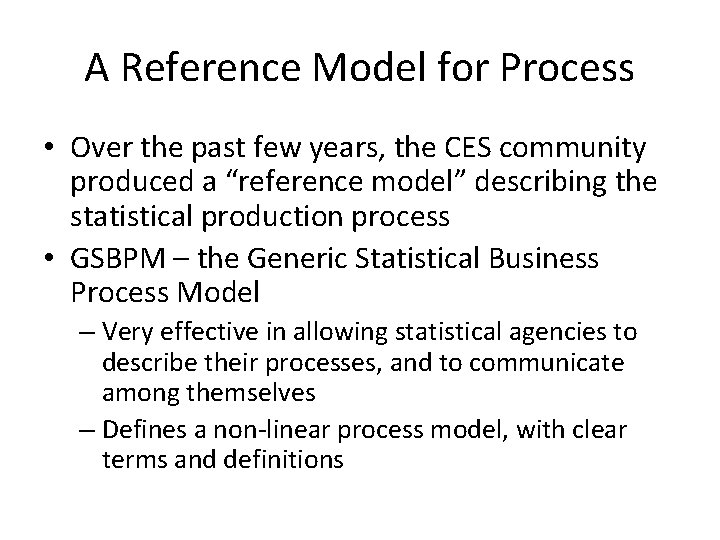 A Reference Model for Process

• Over the past few years, the CES community produced a “reference model” describing the statistical production process

• GSBPM – the Generic Statistical Business Process Model

– Very effective in allowing statistical agencies to describe their processes, and to communicate among themselves

– Defines a non-linear process model, with clear terms and definitions